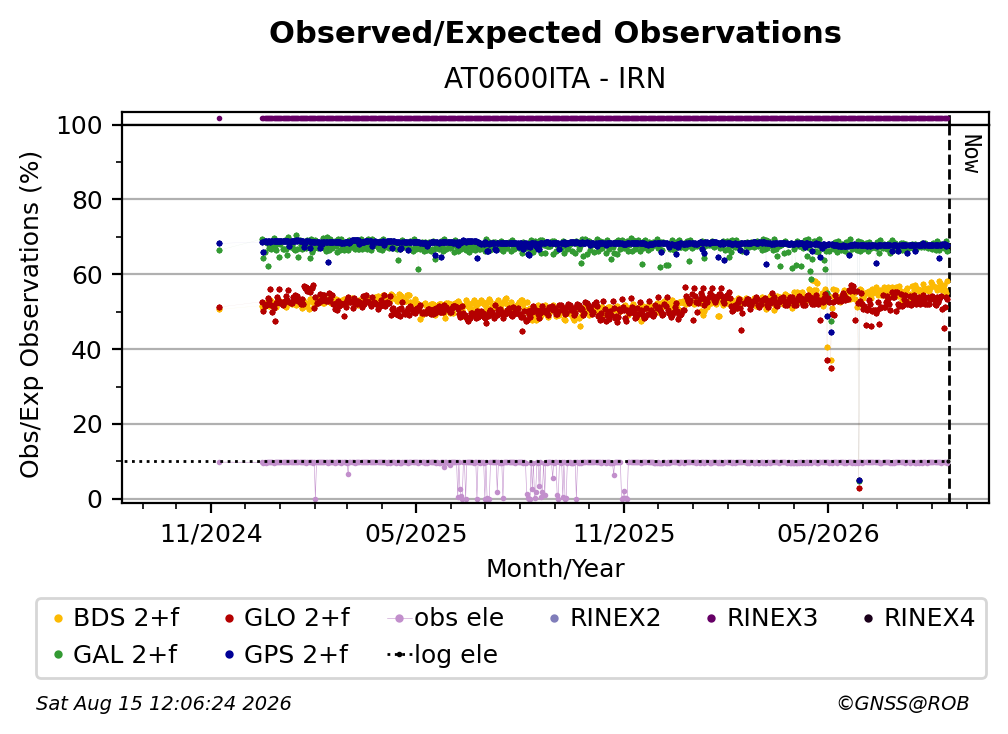 Observed/Expected Observations
AT0600ITA - IRN

Obs/Exp Observations (%)
100
80
60
40
20
0

Now

11/2024
05/2025
11/2025
05/2026
Month/Year

BDS 2+f
GLO 2+f
obs ele
RINEX2
RINEX3
RINEX4
GAL 2+f
GPS 2+f
log ele

Sat Aug 15 12:06:24 2026
©GNSS@ROB